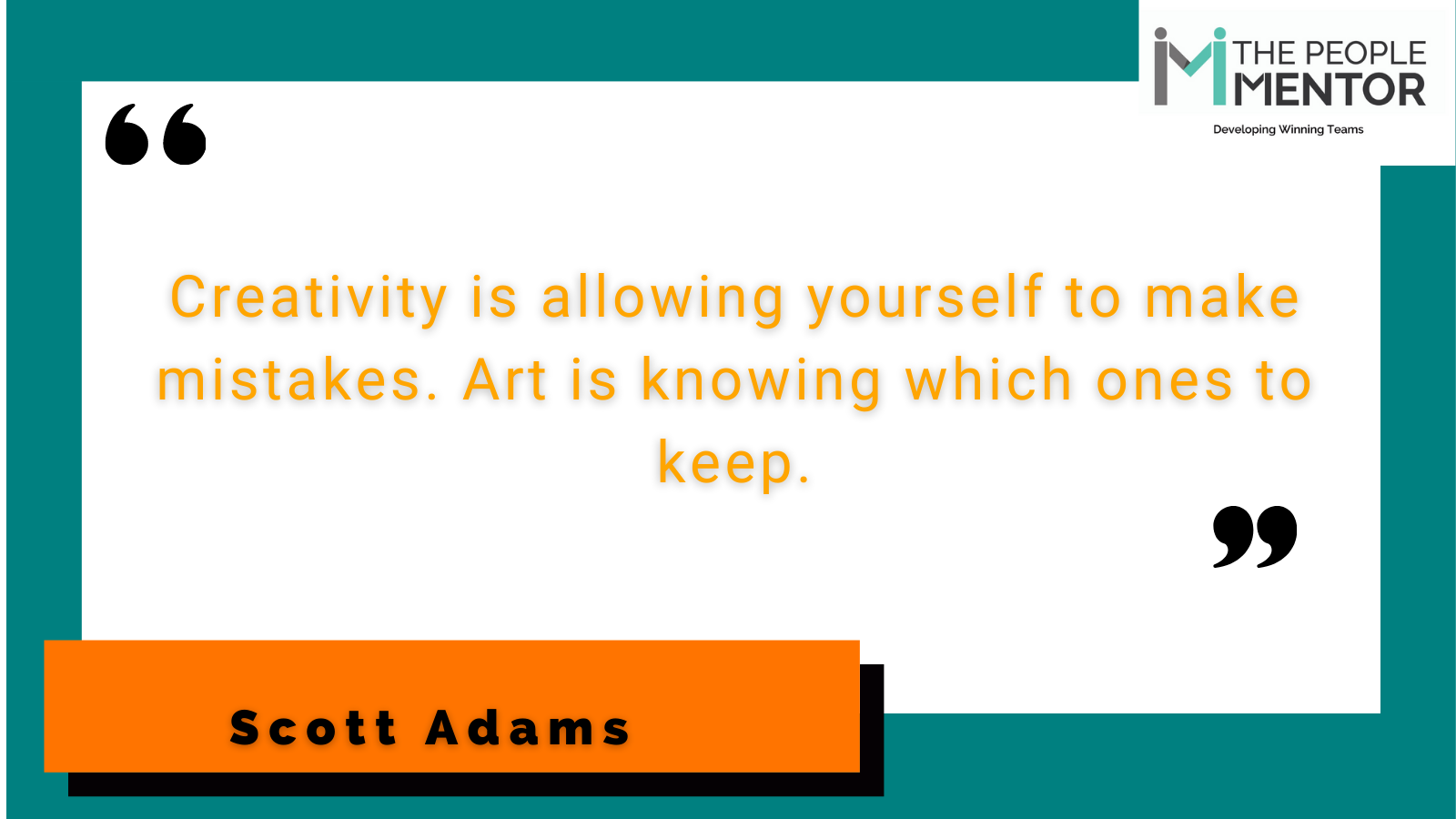 THE PEOPLE MENTOR
Developing Winning Teams

“

Creativity is allowing yourself to make mistakes. Art is knowing which ones to keep.

”

Scott Adams